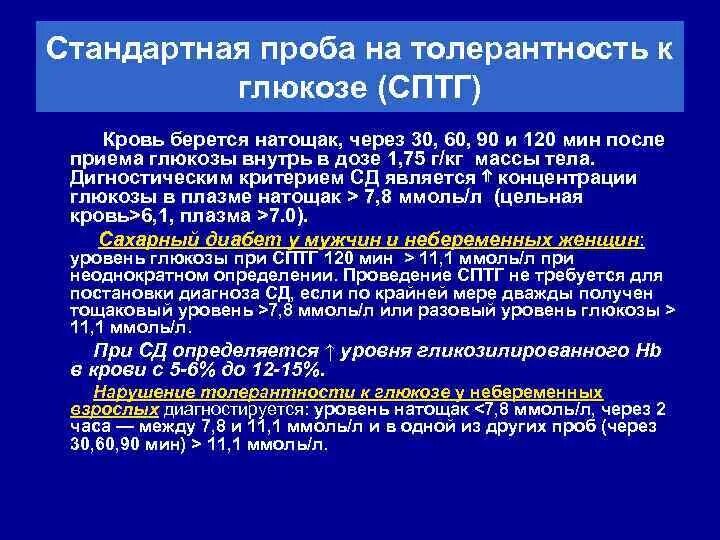 Стандартная проба на толерантность к глюкозе (СПТГ)

Кровь берется натощак, через 30, 60, 90 и 120 мин после приема глюкозы внутрь в дозе 1,75 г/кг массы тела. Дигностическим критерием СД является ⇑ концентрации глюкозы в плазме натощак > 7,8 ммоль/л (цельная кровь>6,1, плазма >7.0).

Сахарный диабет у мужчин и небеременных женщин: уровень глюкозы при СПТГ 120 мин > 11,1 ммоль/л при неоднократном определении. Проведение СПТГ не требуется для постановки диагноза СД, если по крайней мере дважды получен тощаковый уровень >7,8 ммоль/л или разовый уровень глюкозы > 11,1 ммоль/л.

При СД определяется ↑ уровня гликозилированного Hb в крови с 5-6% до 12-15%.

Нарушение толерантности к глюкозе у небеременных взрослых диагностируется: уровень натощак <7,8 ммоль/л, через 2 часа — между 7,8 и 11,1 ммоль/л и в одной из других проб (через 30,60,90 мин) > 11,1 ммоль/л.